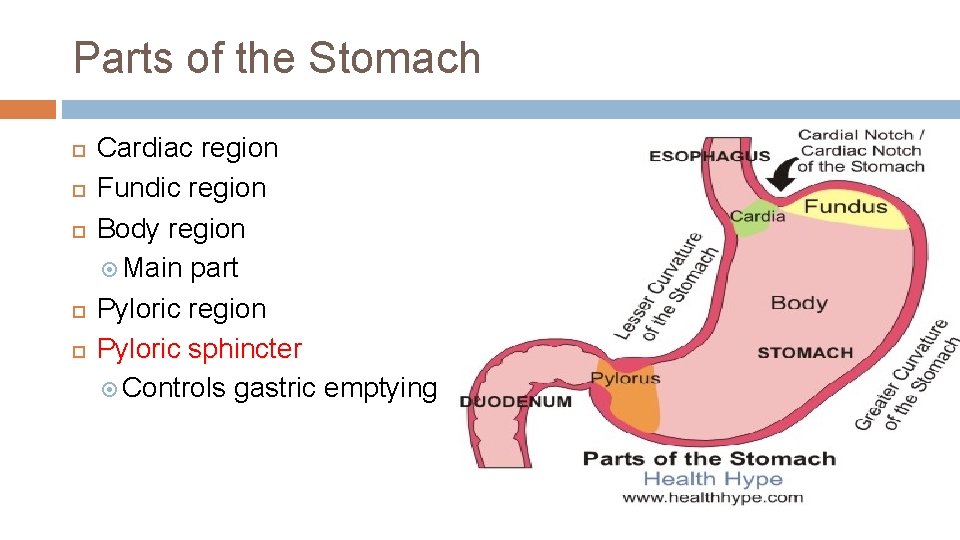 Parts of the Stomach

Cardiac region
Fundic region
Body region
Main part
Pyloric region
Pyloric sphincter
Controls gastric emptying

ESOPHAGUS
Cardial Notch / Cardiac Notch of the Stomach
Cardia
Fundus
Lesser Curvature of the Stomach
Body
STOMACH
Greater Curvature of the Stomach
Pylorus
DUODENUM
Parts of the Stomach
Health Hype
www.healthhype.com